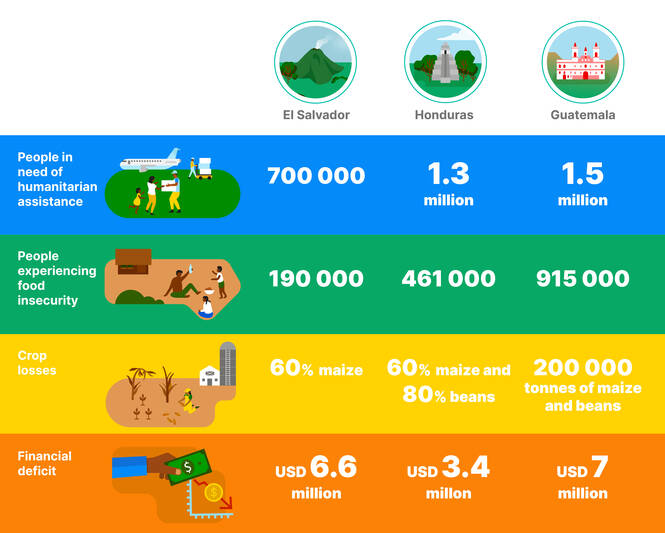 | | El Salvador | Honduras | Guatemala |
|---|---|---|---|
| People in need of humanitarian assistance | 700 000 | 1.3 million | 1.5 million |
| People experiencing food insecurity | 190 000 | 461 000 | 915 000 |
| Crop losses | 60% maize | 60% maize and 80% beans | 200 000 tonnes of maize and beans |
| Financial deficit | USD 6.6 million | USD 3.4 millon | USD 7 million |